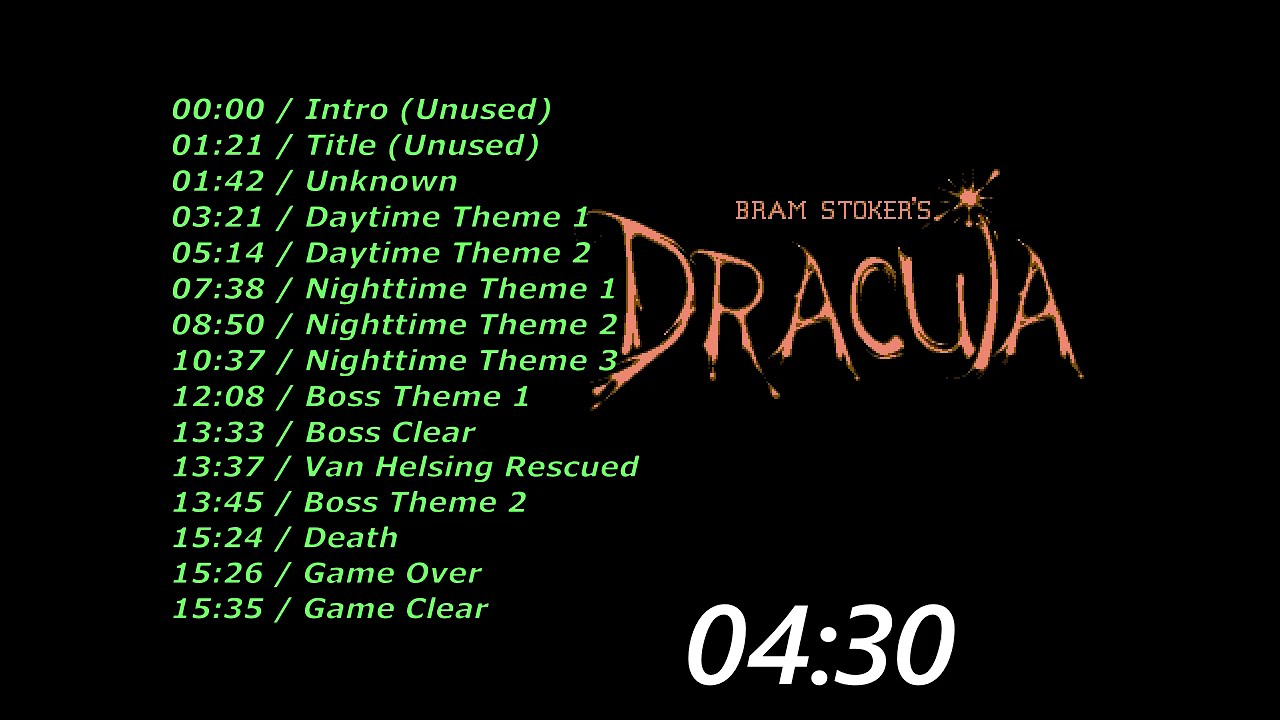 00:00 / Intro (Unused)
01:21 / Title (Unused)
01:42 / Unknown
03:21 / Daytime Theme 1
05:14 / Daytime Theme 2
07:38 / Nighttime Theme 1
08:50 / Nighttime Theme 2
10:37 / Nighttime Theme 3
12:08 / Boss Theme 1
13:33 / Boss Clear
13:37 / Van Helsing Rescued
13:45 / Boss Theme 2
15:24 / Death
15:26 / Game Over
15:35 / Game Clear

BRAM STOKER'S
DRACULA

04:30